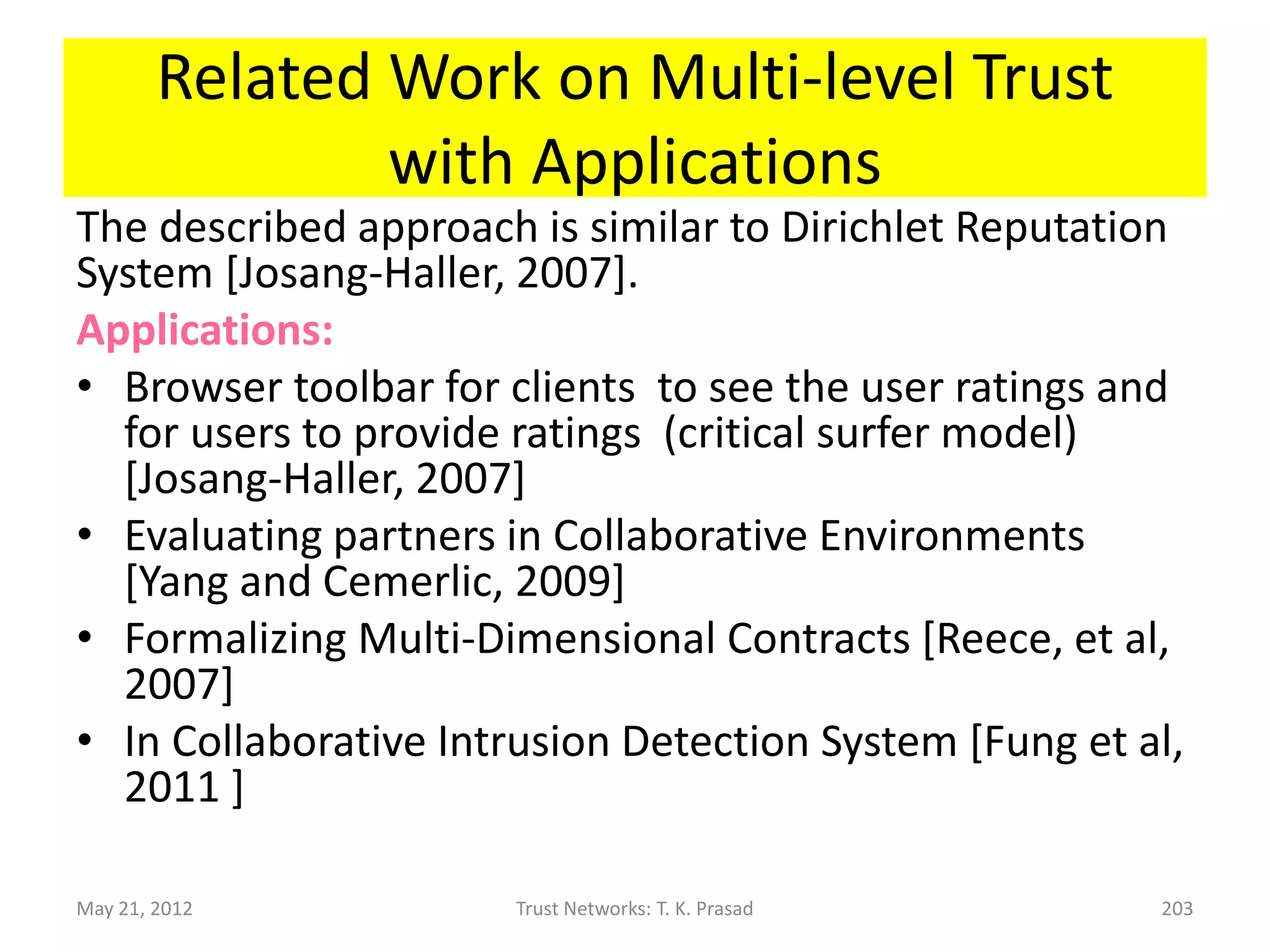 Related Work on Multi-level Trust with Applications

The described approach is similar to Dirichlet Reputation System [Josang-Haller, 2007].

Applications:

• Browser toolbar for clients to see the user ratings and for users to provide ratings (critical surfer model) [Josang-Haller, 2007]
• Evaluating partners in Collaborative Environments [Yang and Cemerlic, 2009]
• Formalizing Multi-Dimensional Contracts [Reece, et al, 2007]
• In Collaborative Intrusion Detection System [Fung et al, 2011 ]

May 21, 2012 Trust Networks: T. K. Prasad 203